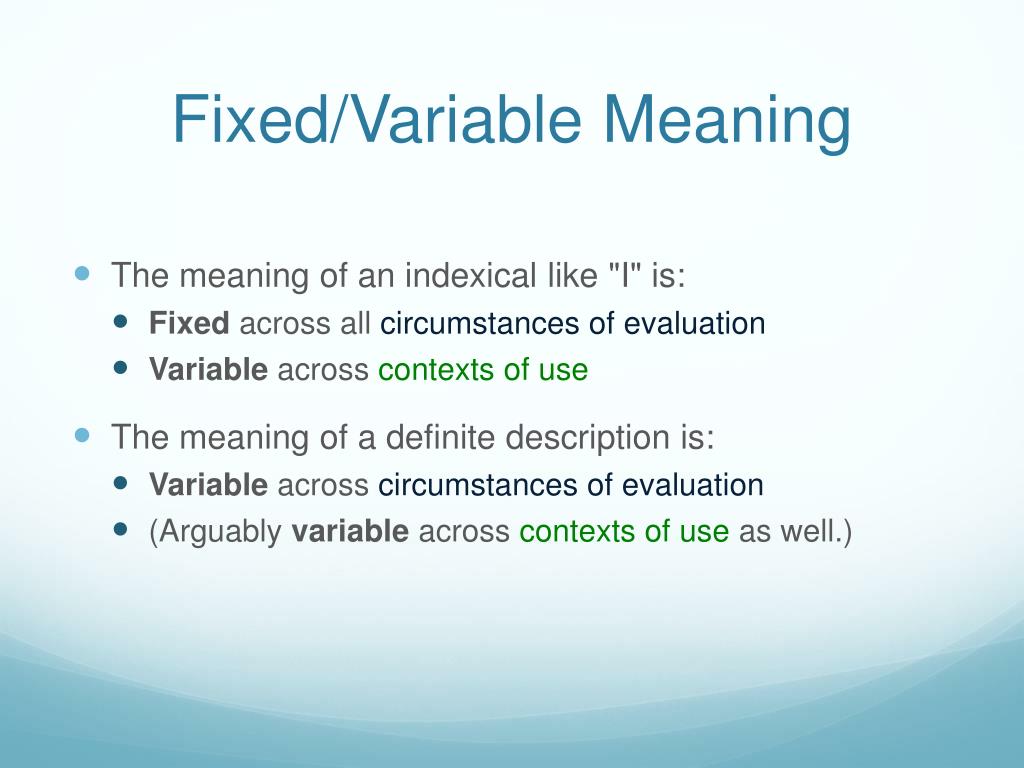 Fixed/Variable Meaning

The meaning of an indexical like "I" is:

Fixed across all circumstances of evaluation

Variable across contexts of use

The meaning of a definite description is:

Variable across circumstances of evaluation

(Arguably variable across contexts of use as well.)